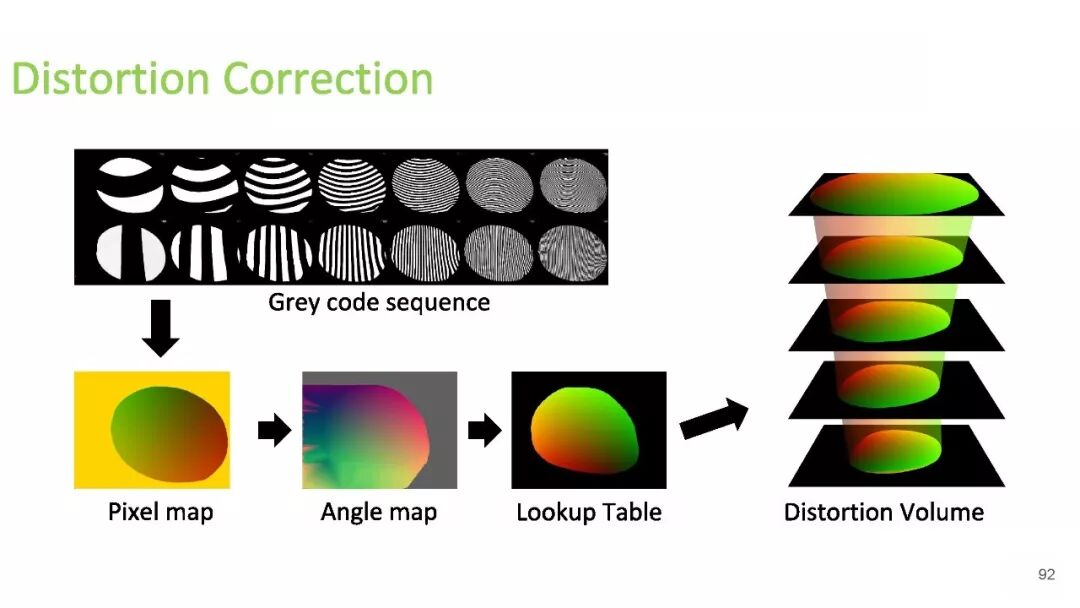 Distortion Correction

Grey code sequence

Pixel map

Angle map

Lookup Table

Distortion Volume

92